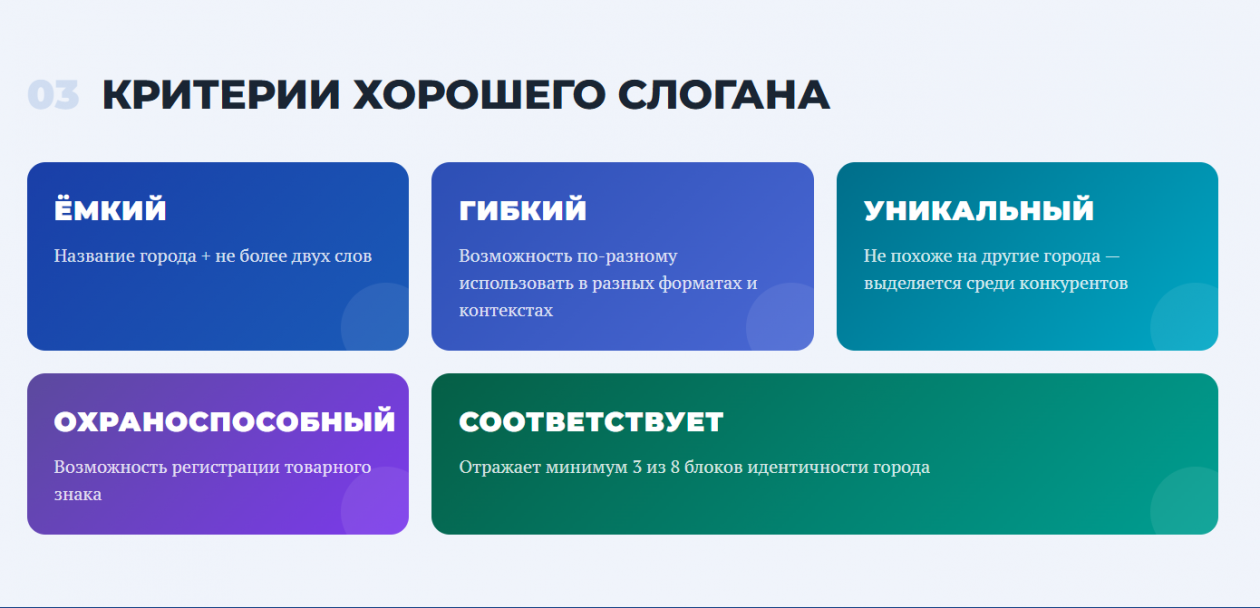 03 КРИТЕРИИ ХОРОШЕГО СЛОГАНА

ЁМКИЙ

Название города + не более двух слов

ГИБКИЙ

Возможность по-разному использовать в разных форматах и контекстах

УНИКАЛЬНЫЙ

Не похоже на другие города — выделяется среди конкурентов

ОХРАНОСПОСОБНЫЙ

Возможность регистрации товарного знака

СООТВЕТСТВУЕТ

Отражает минимум 3 из 8 блоков идентичности города